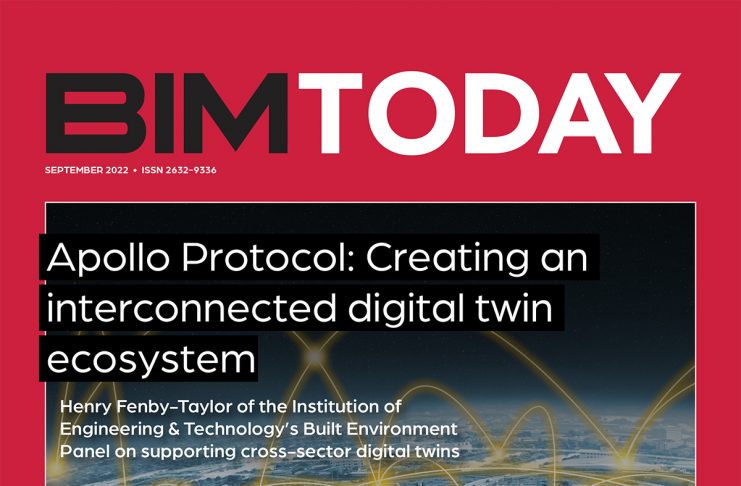 BIMTODAY

SEPTEMBER 2022 • ISSN 2632-9336

Apollo Protocol: Creating an interconnected digital twin ecosystem

Henry Fenby-Taylor of the Institution of Engineering & Technology's Built Environment Panel on supporting cross-sector digital twins